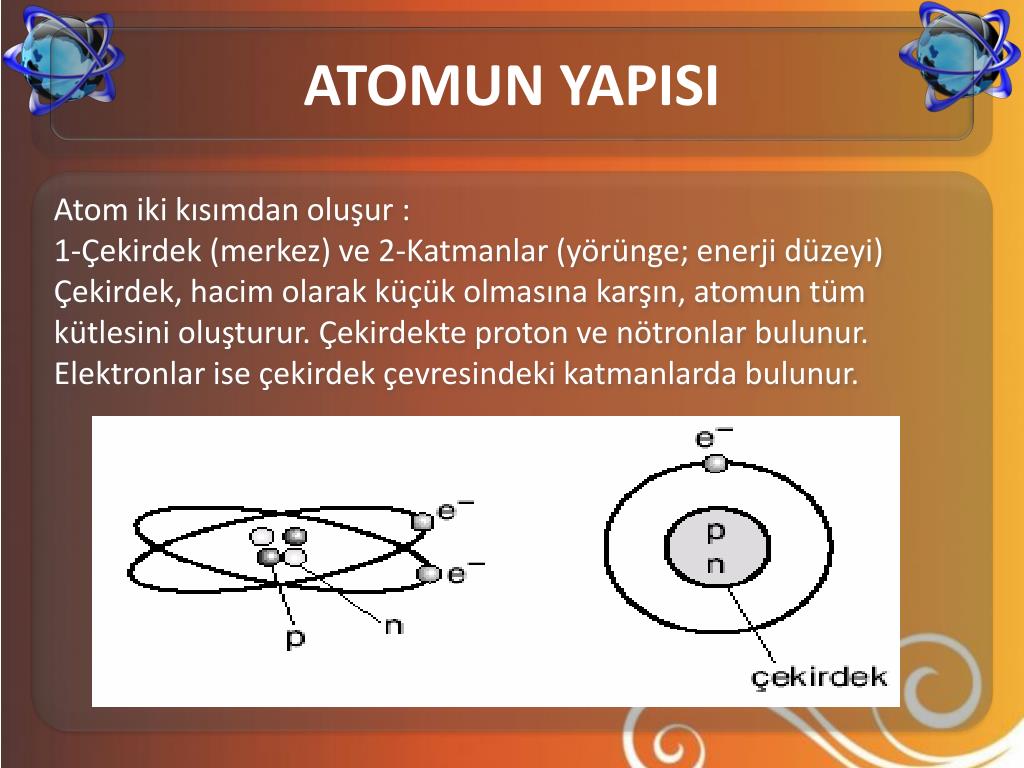 ATOMUN YAPISI

Atom iki kısımdan oluşur :
1-Çekirdek (merkez) ve 2-Katmanlar (yörünge; enerji düzeyi)
Çekirdek, hacim olarak küçük olmasına karşın, atomun tüm kütlesini oluşturur. Çekirdekte proton ve nötronlar bulunur. Elektronlar ise çekirdek çevresindeki katmanlarda bulunur.

$e^-$
$e^-$
p
n

$e^-$
p
n
çekirdek